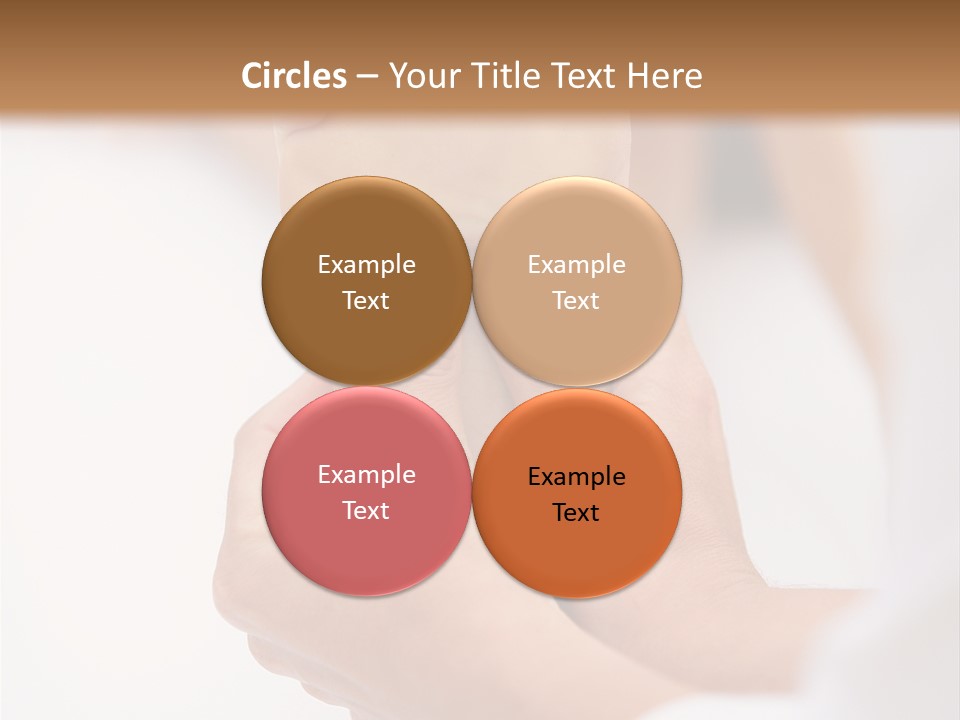 Circles – Your Title Text Here

Example Text

Example Text

Example Text

Example Text